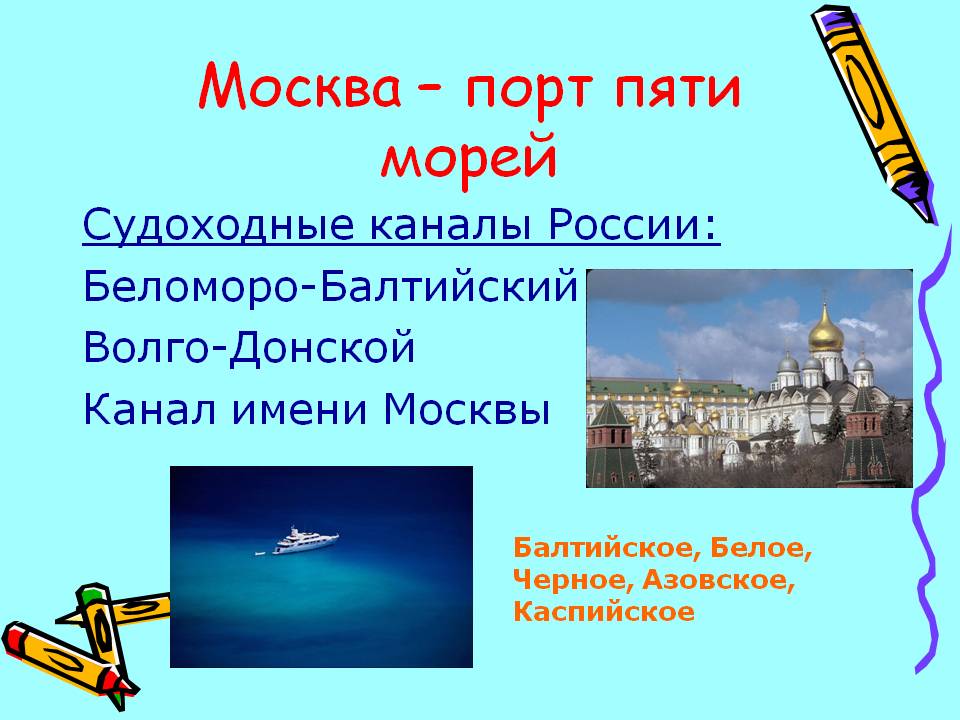 Москва – порт пяти морей

Судоходные каналы России:

Беломоро-Балтийский

Волго-Донской

Канал имени Москвы

Балтийское, Белое, Черное, Азовское, Каспийское